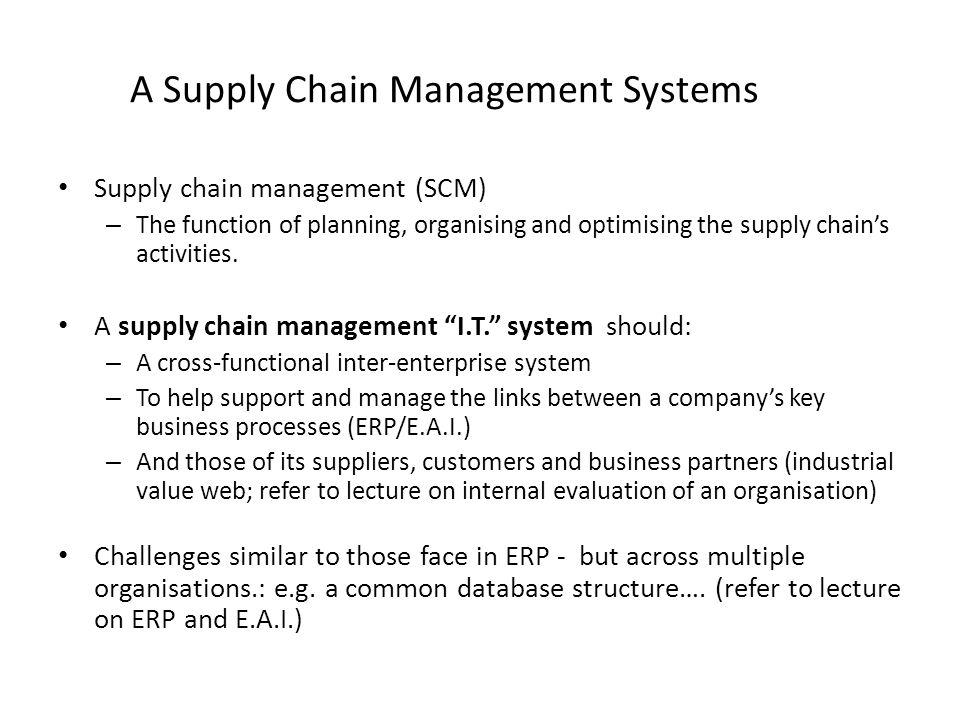 A Supply Chain Management Systems

• Supply chain management (SCM)
– The function of planning, organising and optimising the supply chain's activities.

• A supply chain management "I.T." system should:
– A cross-functional inter-enterprise system
– To help support and manage the links between a company's key business processes (ERP/E.A.I.)
– And those of its suppliers, customers and business partners (industrial value web; refer to lecture on internal evaluation of an organisation)

• Challenges similar to those face in ERP - but across multiple organisations.: e.g. a common database structure…. (refer to lecture on ERP and E.A.I.)